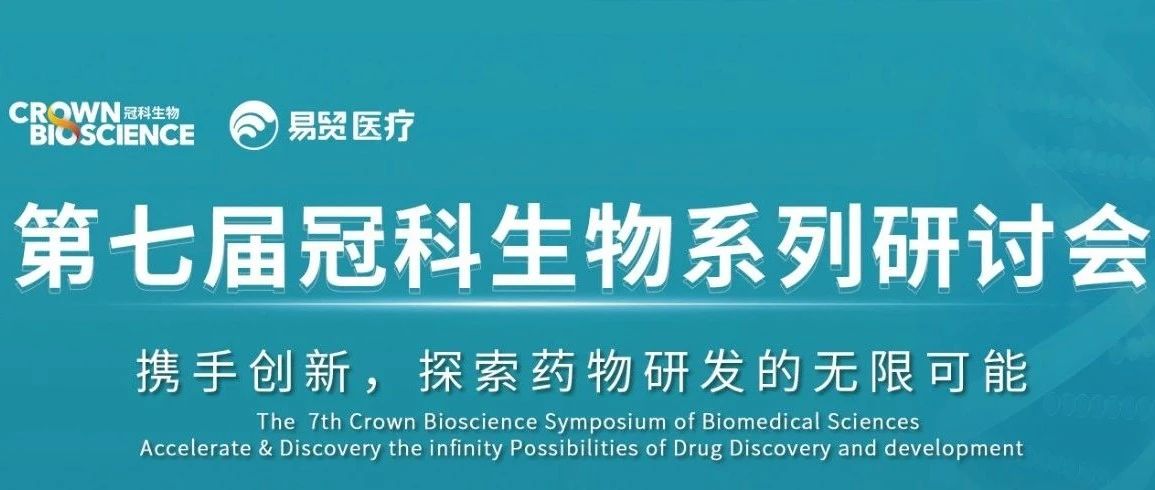 CROWN BIOSCIENCE 冠科生物

易贸医疗

第七届冠科生物系列研讨会

携手创新，探索药物研发的无限可能

The 7th Crown Bioscience Symposium of Biomedical Sciences
Accelerate & Discovery the infinity Possibilities of Drug Discovery and development